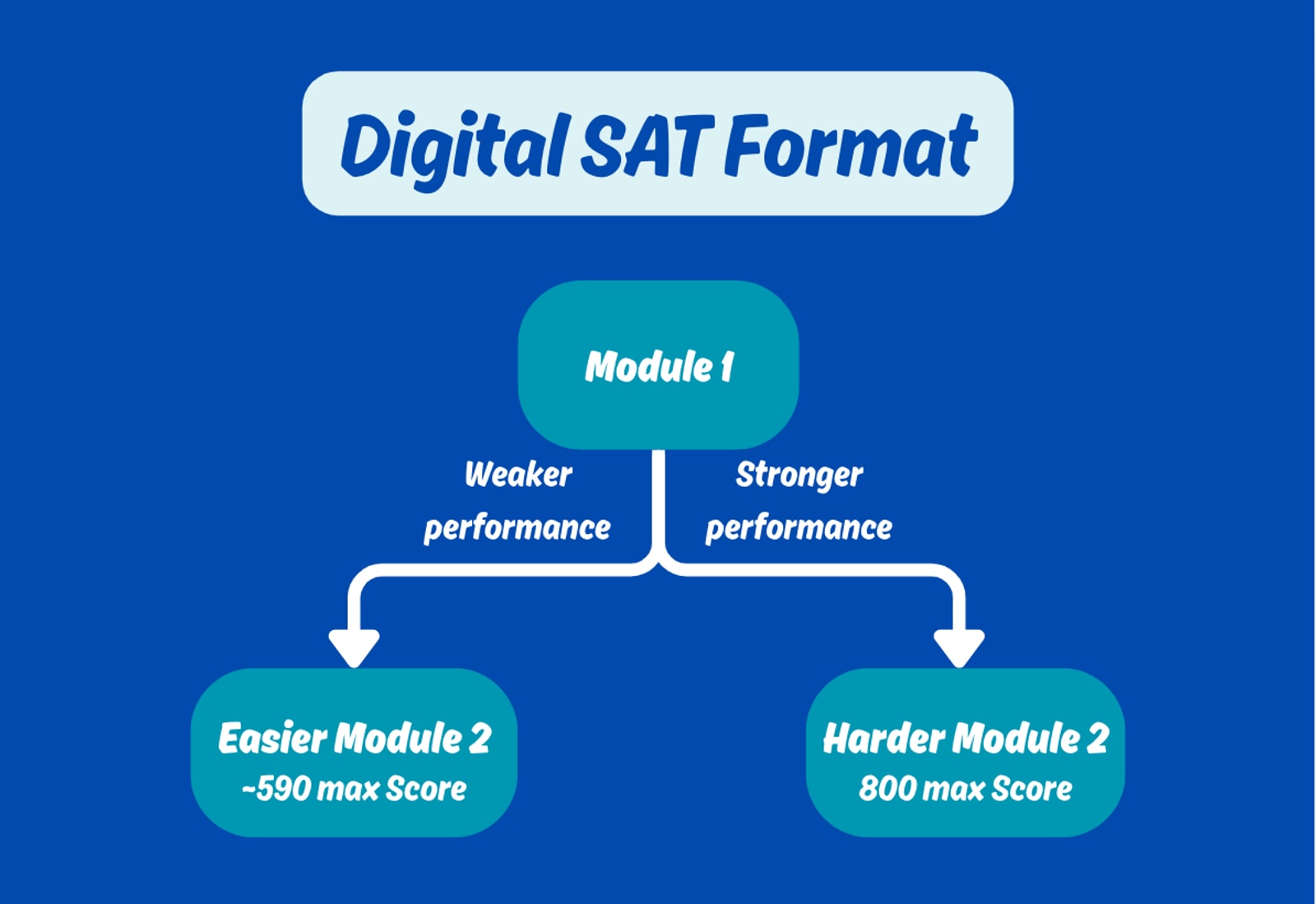 Digital SAT Format

Module 1

Weaker performance

Stronger performance

Easier Module 2
~590 max Score

Harder Module 2
800 max Score